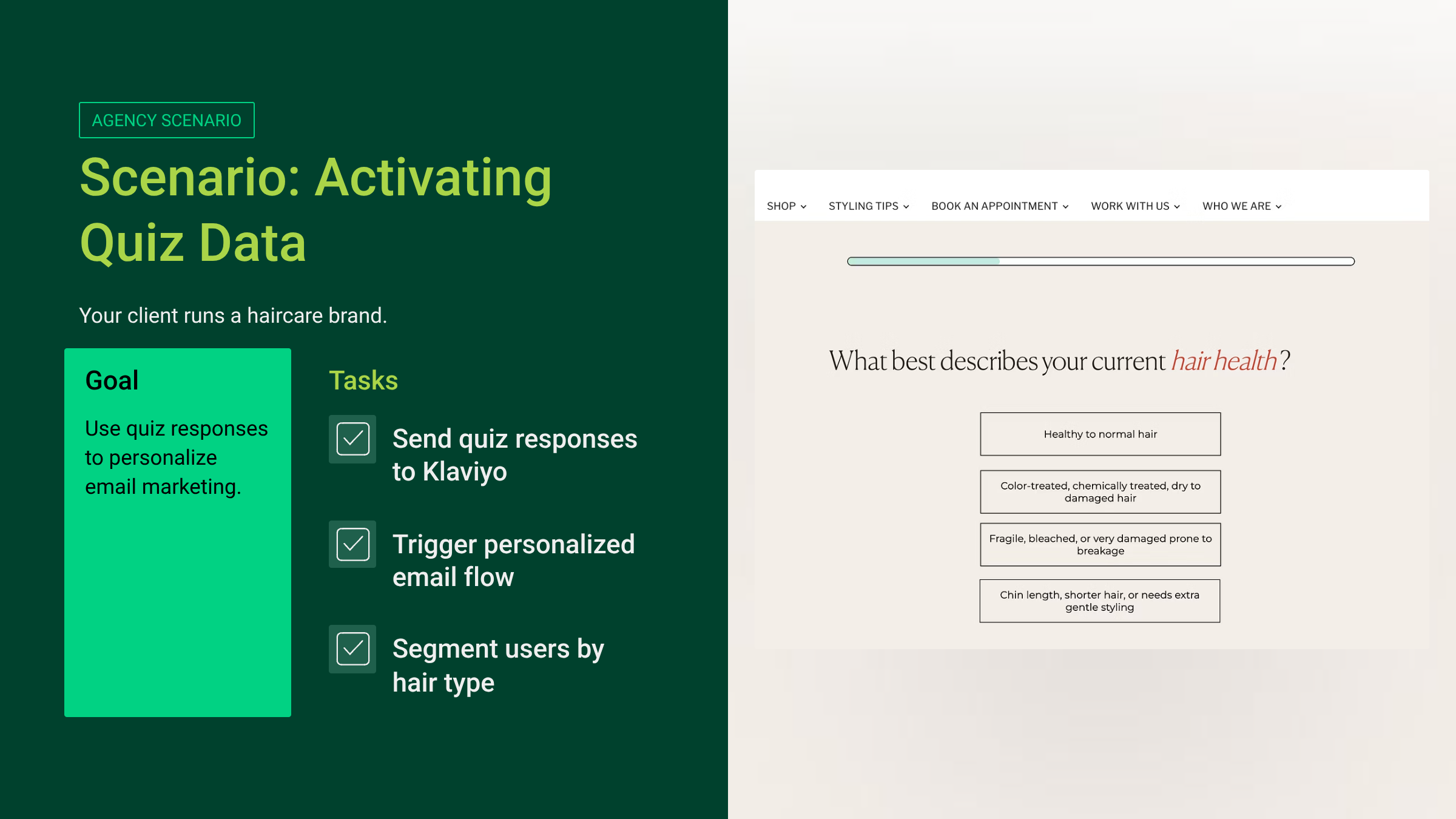 AGENCY SCENARIO

Scenario: Activating Quiz Data

Your client runs a haircare brand.

Goal

Use quiz responses to personalize email marketing.

Tasks

Send quiz responses to Klaviyo

Trigger personalized email flow

Segment users by hair type

SHOP STYLING TIPS BOOK AN APPOINTMENT WORK WITH US WHO WE ARE

What best describes your current hair health?

Healthy to normal hair

Color-treated, chemically treated, dry to damaged hair

Fragile, bleached, or very damaged prone to breakage

Chin length, shorter hair, or needs extra gentle styling